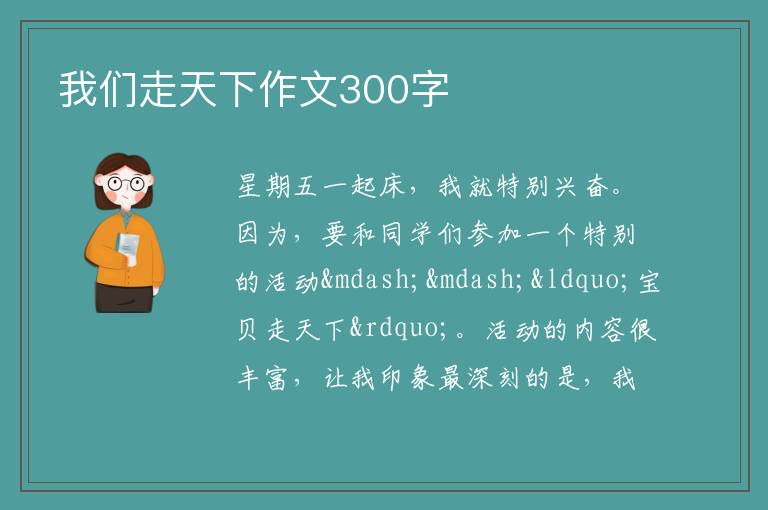 我们走天下作文300字

星期五一起床，我就特别兴奋。因为，要和同学们参加一个特别的活动&mdash;&mdash;&ldquo;宝贝走天下&rdquo;。活动的内容很丰富，让我印象最深刻的是，我